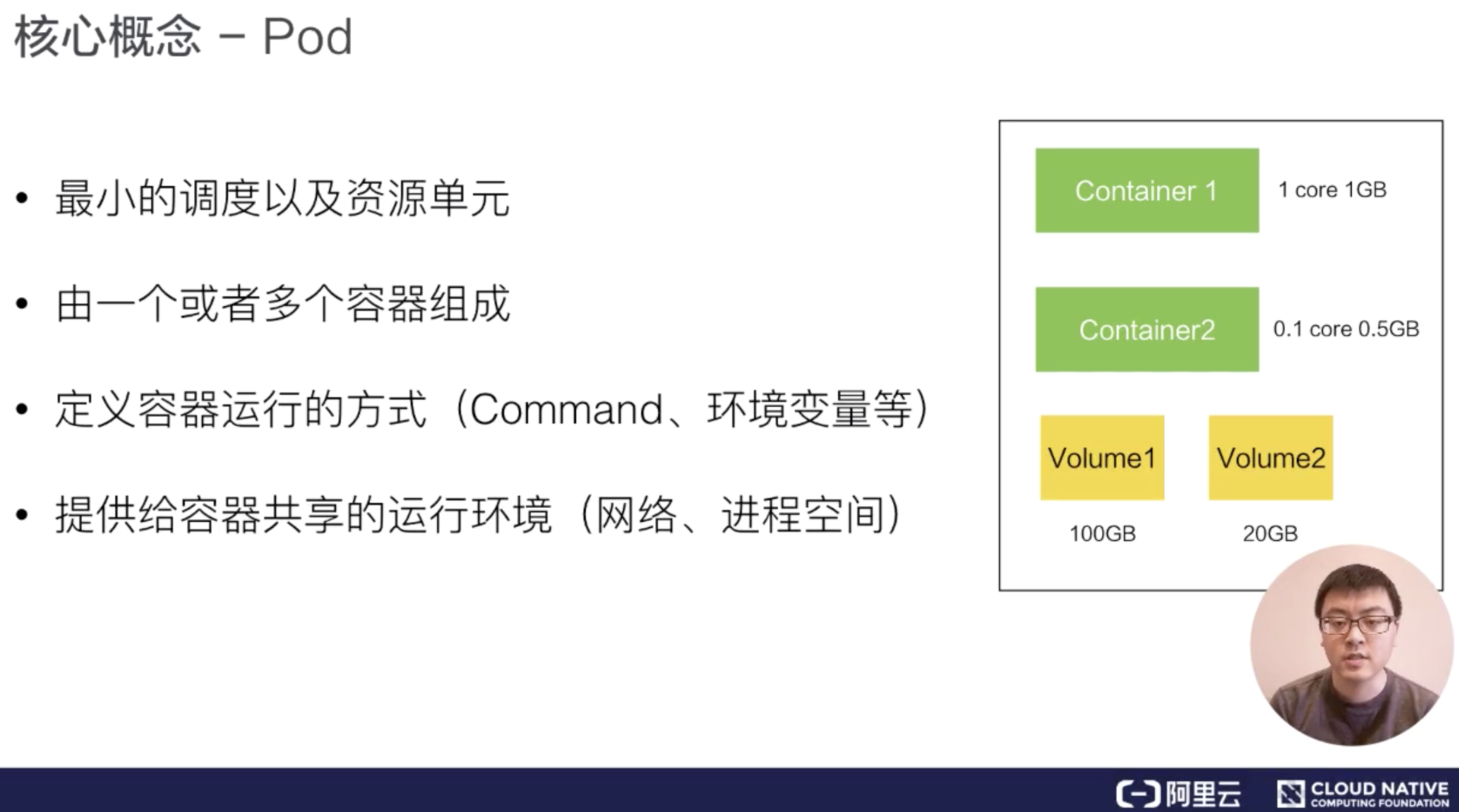 核心概念 – Pod

• 最小的调度以及资源单元

• 由一个或者多个容器组成

• 定义容器运行的方式（Command、环境变量等）

• 提供给容器共享的运行环境（网络、进程空间）

Container 1

1 core 1GB

Container2

0.1 core 0.5GB

Volume1

Volume2

100GB

20GB

阿里云

CLOUD NATIVE
COMPUTING FOUNDATION